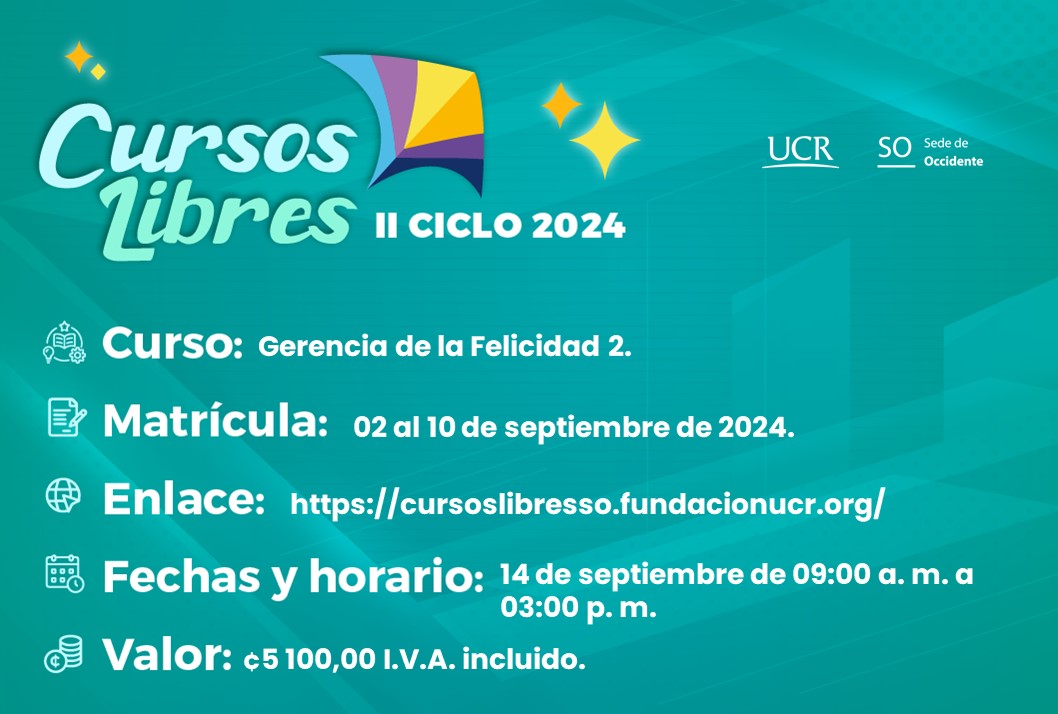 Cursos Libres II CICLO 2024

UCR

SO Sede de Occidente

Curso: Gerencia de la Felicidad 2.

Matrícula: 02 al 10 de septiembre de 2024.

Enlace: https://cursoslibresso.fundacionucr.org/

Fechas y horario: 14 de septiembre de 09:00 a. m. a 03:00 p. m.

Valor: ¢5 100,00 I.V.A. incluido.